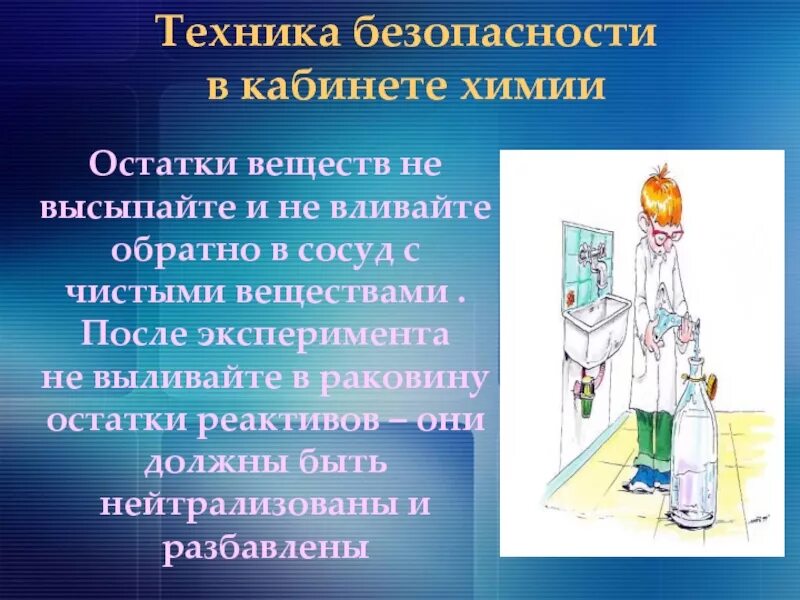 Техника безопасности в кабинете химии

Остатки веществ не высыпайте и не вливайте обратно в сосуд с чистыми веществами . После эксперимента не выливайте в раковину остатки реактивов – они должны быть нейтрализованы и разбавлены